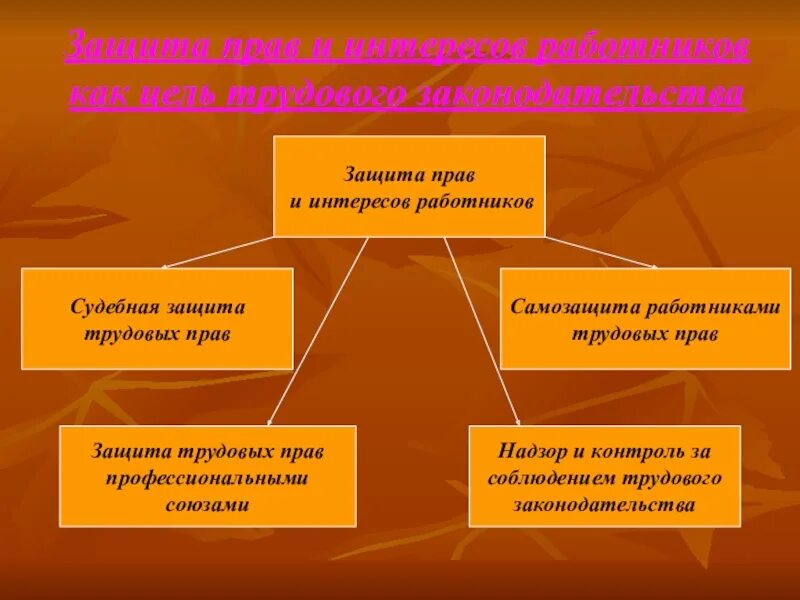 Защита прав и интересов работников как цель трудового законодательства

Защита прав и интересов работников

Судебная защита трудовых прав

Самозащита работниками трудовых прав

Защита трудовых прав профессиональными союзами

Надзор и контроль за соблюдением трудового законодательства